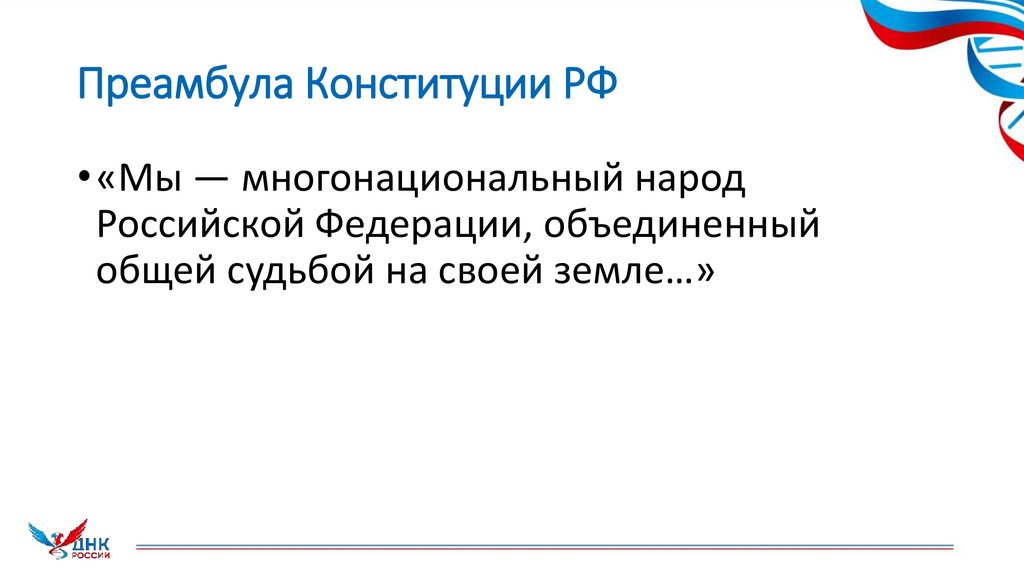 Преамбула Конституции РФ

• «Мы — многонациональный народ Российской Федерации, объединенный общей судьбой на своей земле…»

ДНК РОССИИ